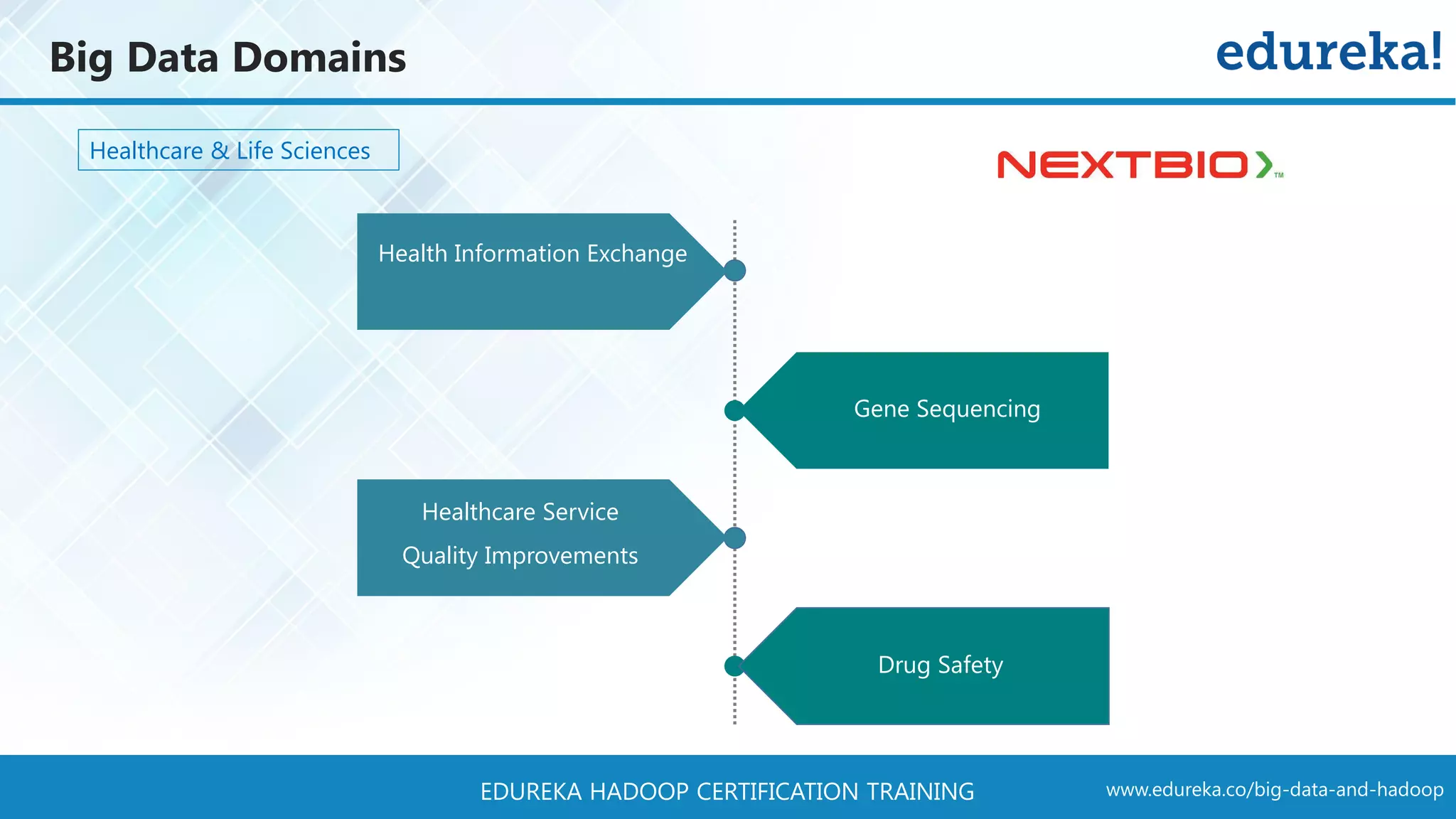 Big Data Domains

edureka!

Healthcare & Life Sciences

NEXTBIO™

Health Information Exchange

Gene Sequencing

Healthcare Service Quality Improvements

Drug Safety

EDUREKA HADOOP CERTIFICATION TRAINING

www.edureka.co/big-data-and-hadoop